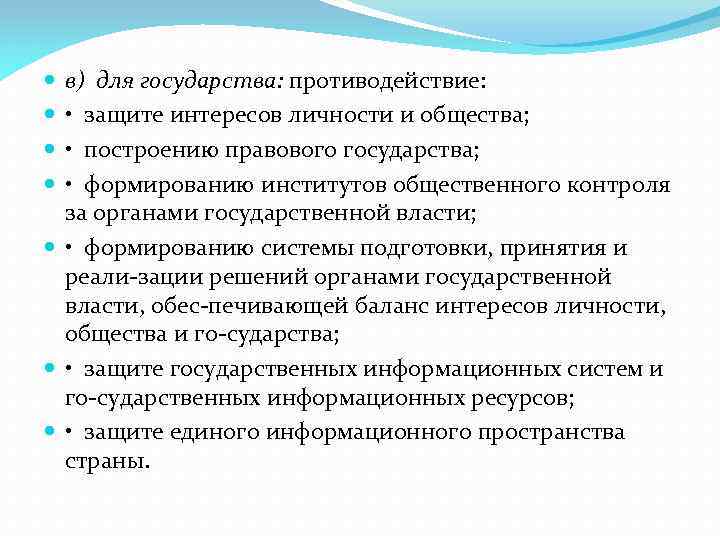 в) для государства: противодействие:

• защите интересов личности и общества;

• построению правового государства;

• формированию институтов общественного контроля за органами государственной власти;

• формированию системы подготовки, принятия и реали-зации решений органами государственной власти, обес-печивающей баланс интересов личности, общества и го-сударства;

• защите государственных информационных систем и го-сударственных информационных ресурсов;

• защите единого информационного пространства страны.